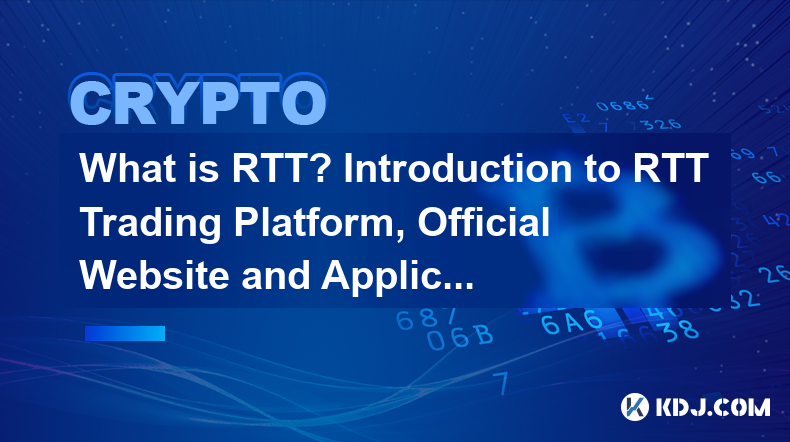 CRYPTO

What is RTT? Introduction to RTT Trading Platform, Official Website and Applic...

KDJ.COM